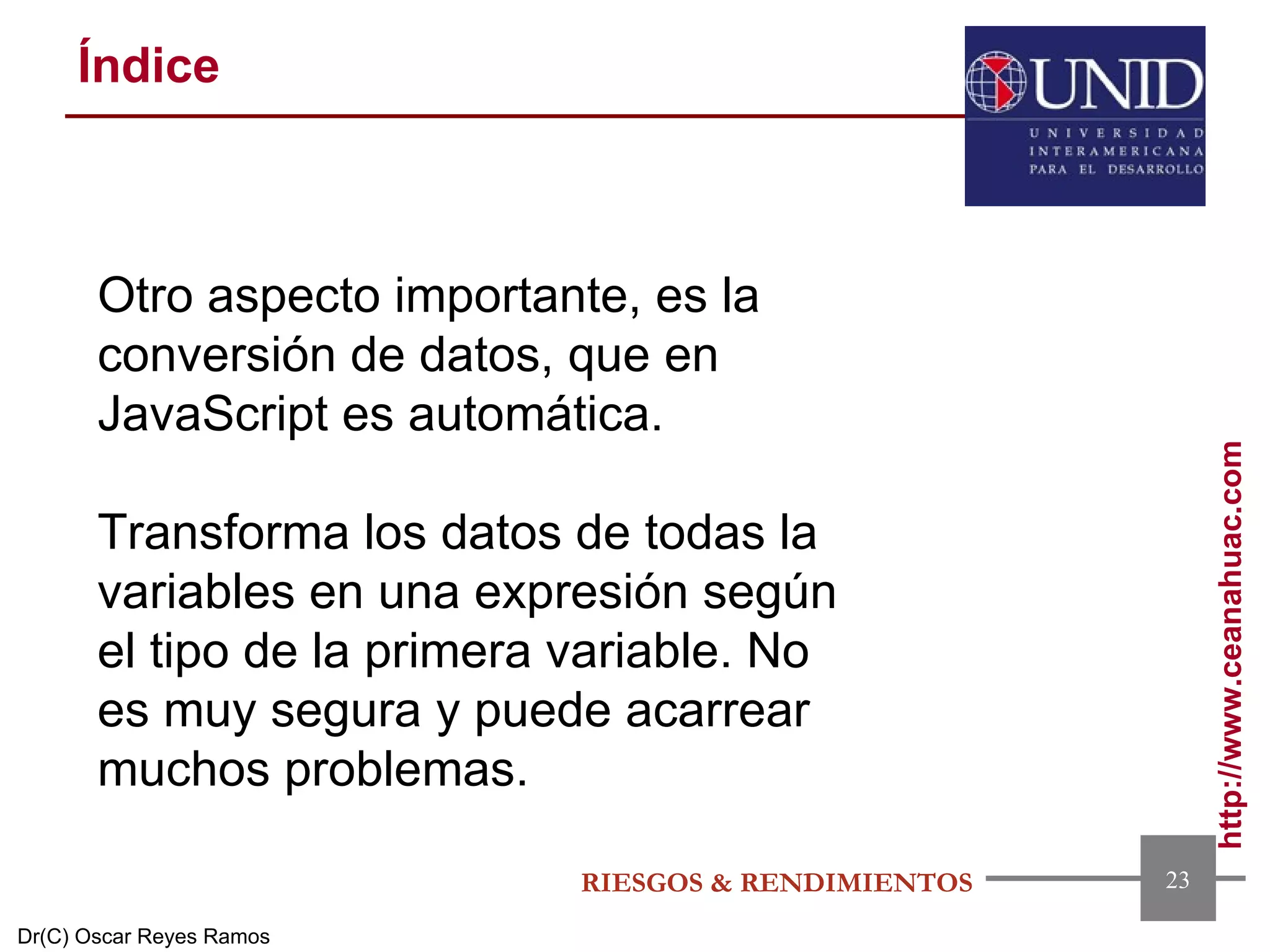 Índice

UNID
UNIVERSIDAD INTERAMERICANA PARA EL DESARROLLO

Otro aspecto importante, es la conversión de datos, que en JavaScript es automática.

Transforma los datos de todas la variables en una expresión según el tipo de la primera variable. No es muy segura y puede acarrear muchos problemas.

http://www.ceanahuac.com

RIESGOS & RENDIMIENTOS

23

Dr(C) Oscar Reyes Ramos